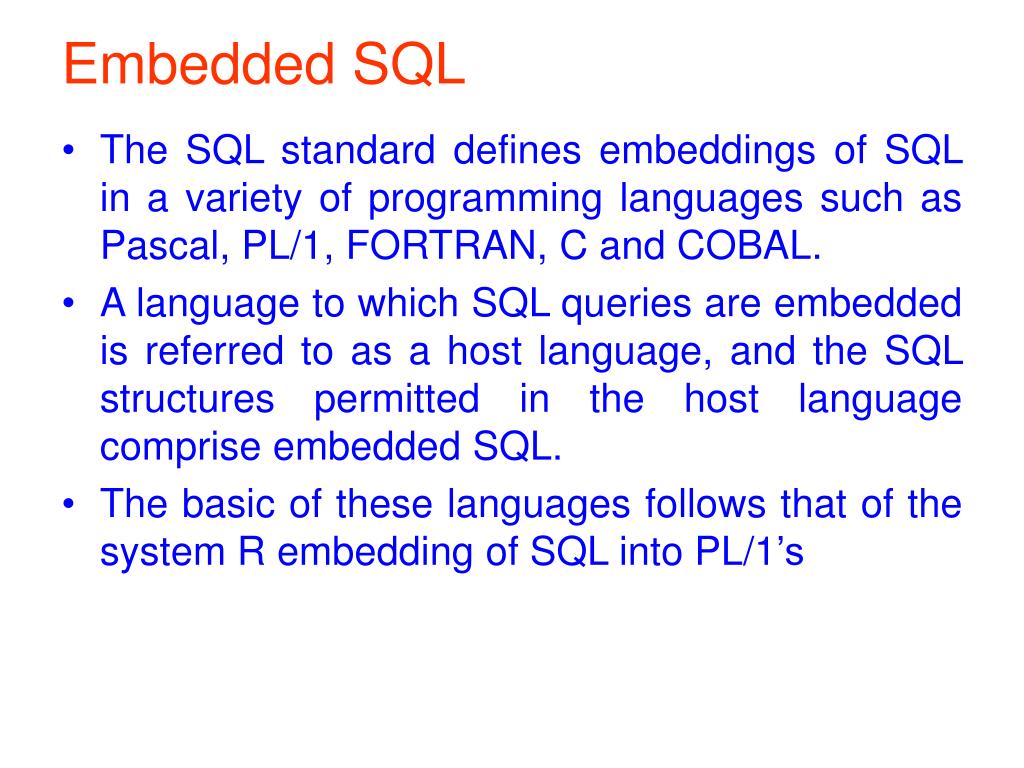 Embedded SQL

• The SQL standard defines embeddings of SQL in a variety of programming languages such as Pascal, PL/1, FORTRAN, C and COBAL.

• A language to which SQL queries are embedded is referred to as a host language, and the SQL structures permitted in the host language comprise embedded SQL.

• The basic of these languages follows that of the system R embedding of SQL into PL/1's